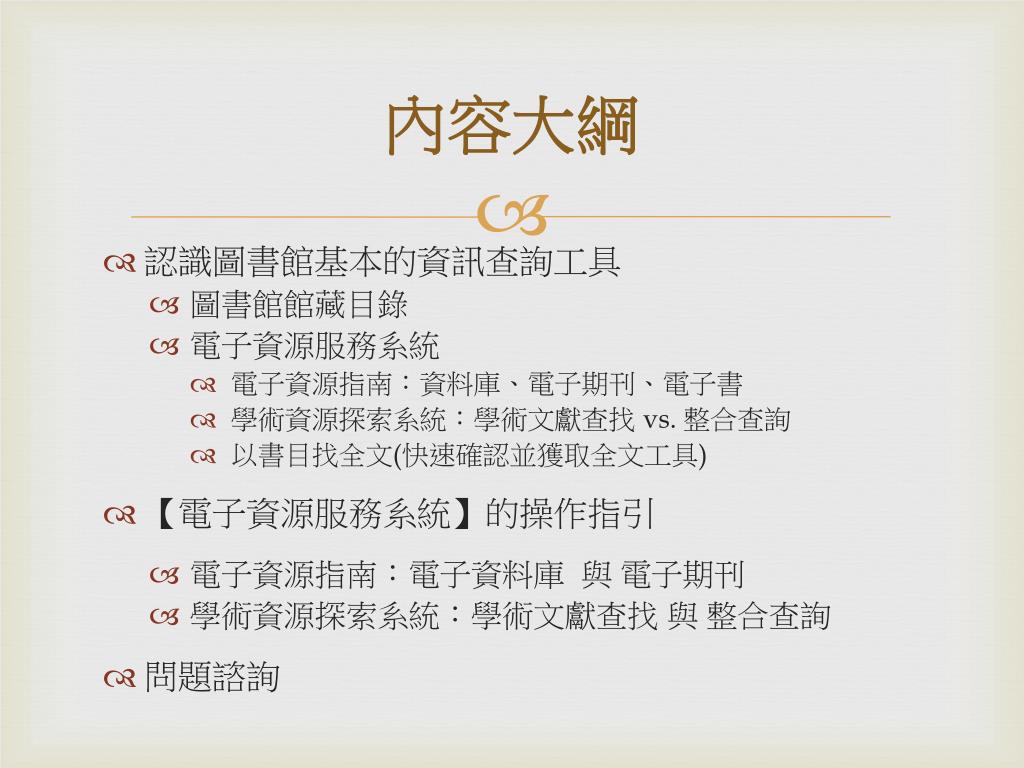 內容大綱

認識圖書館基本的資訊查詢工具

圖書館館藏目錄

電子資源服務系統

電子資源指南：資料庫、電子期刊、電子書

學術資源探索系統：學術文獻查找 vs. 整合查詢

以書目找全文(快速確認並獲取全文工具)

【電子資源服務系統】的操作指引

電子資源指南：電子資料庫 與 電子期刊

學術資源探索系統：學術文獻查找 與 整合查詢

問題諮詢